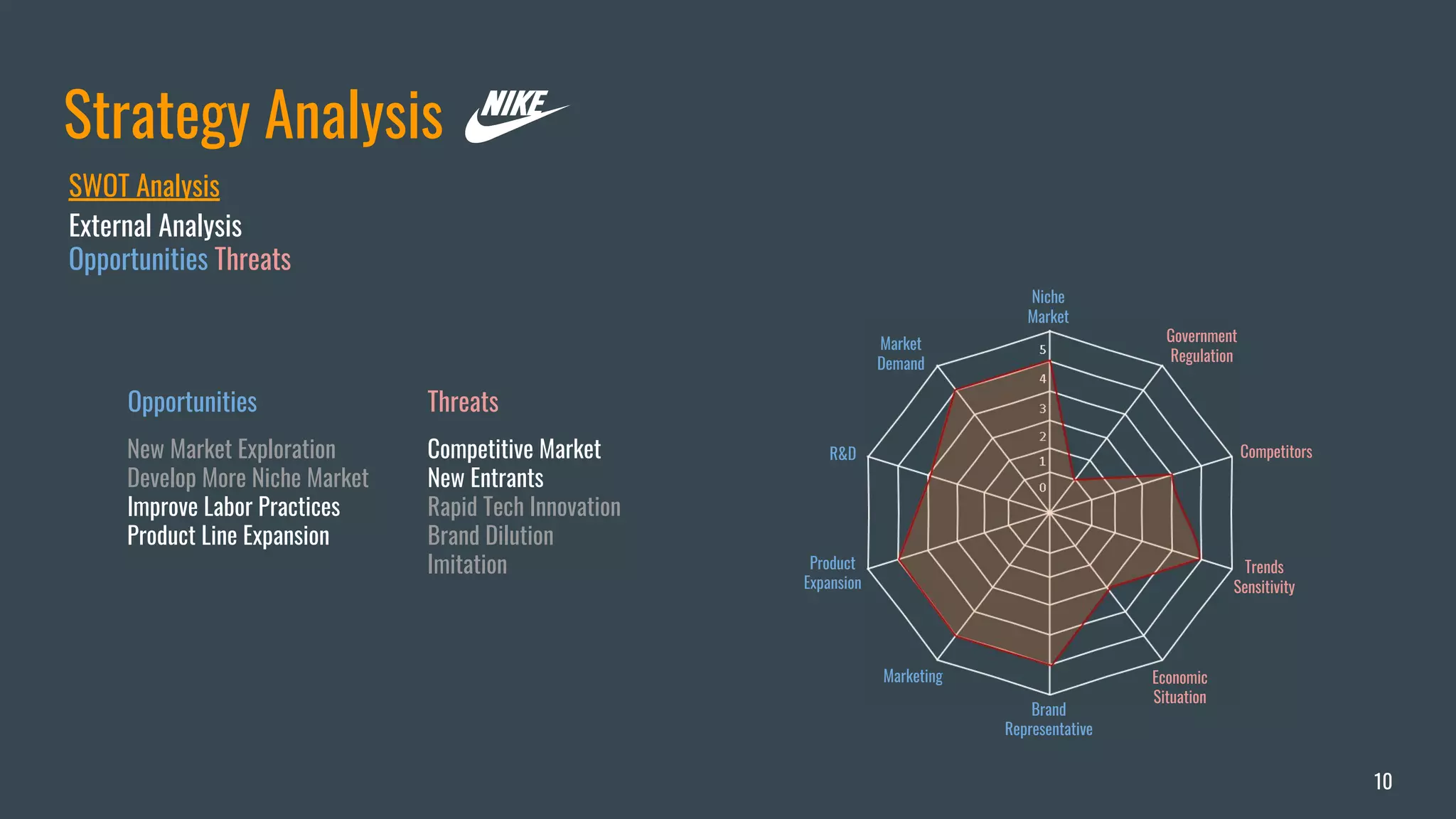 Strategy Analysis NIKE

SWOT Analysis
External Analysis
Opportunities Threats

Opportunities

New Market Exploration
Develop More Niche Market
Improve Labor Practices
Product Line Expansion

Threats

Competitive Market
New Entrants
Rapid Tech Innovation
Brand Dilution
Imitation

Niche Market
Government Regulation
Competitors
Trends Sensitivity
Economic Situation
Brand Representative
Marketing
Product Expansion
R&D
Market Demand
5
4
3
2
1
0

10